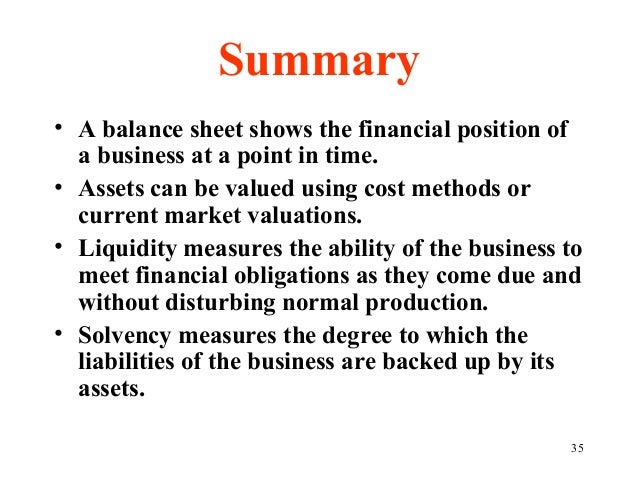 Summary

• A balance sheet shows the financial position of a business at a point in time.

• Assets can be valued using cost methods or current market valuations.

• Liquidity measures the ability of the business to meet financial obligations as they come due and without disturbing normal production.

• Solvency measures the degree to which the liabilities of the business are backed up by its assets.

35